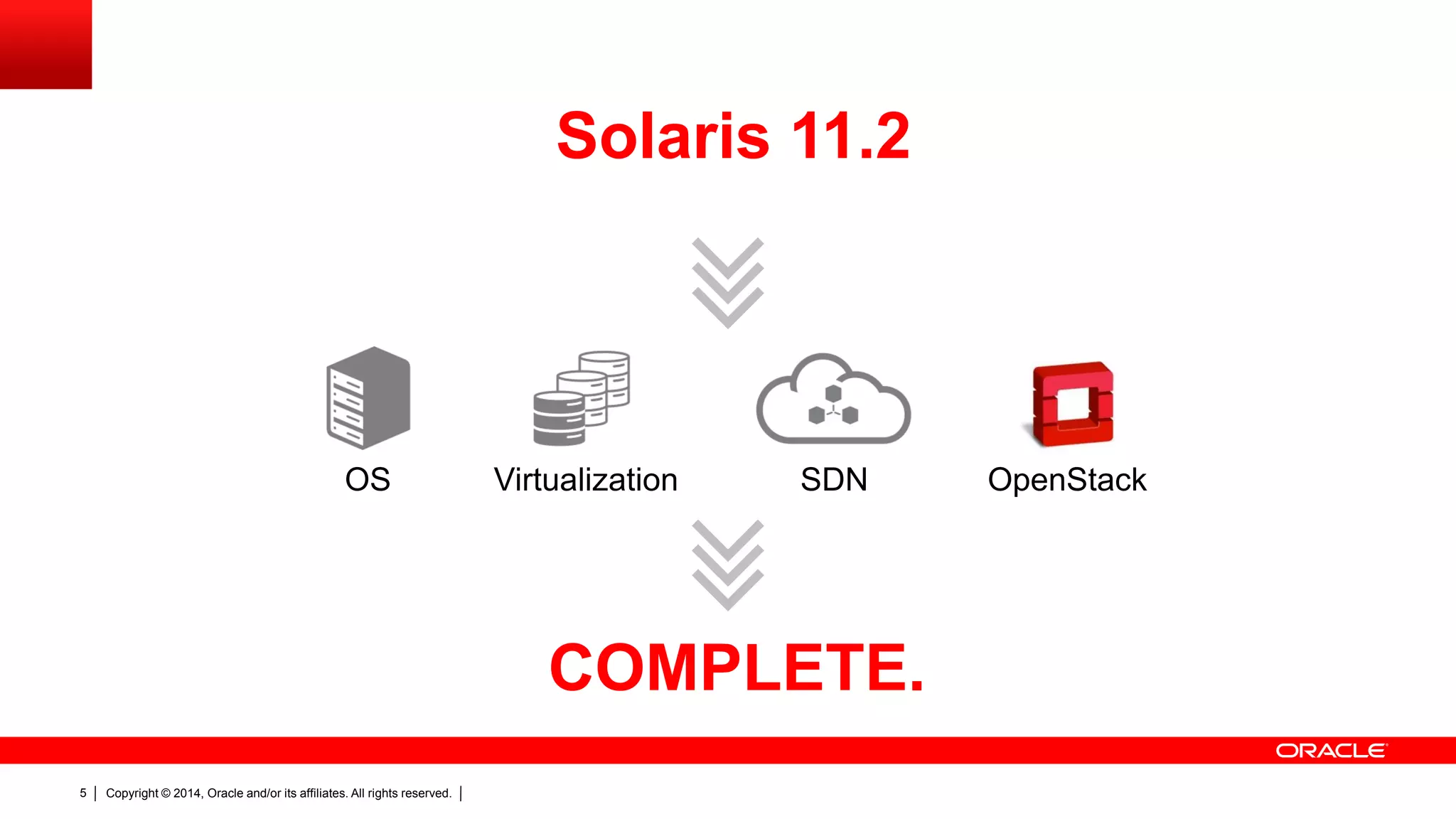 Solaris 11.2

OS

Virtualization

SDN

OpenStack

COMPLETE.

ORACLE

5 | Copyright © 2014, Oracle and/or its affiliates. All rights reserved. |